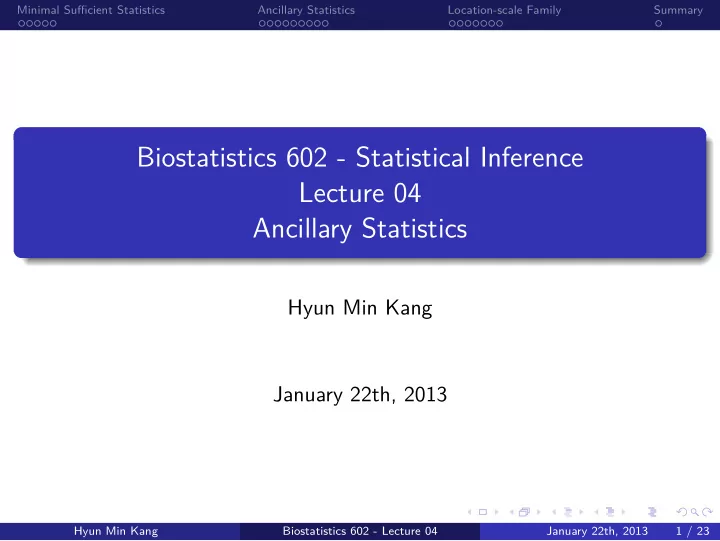 Minimal Sufficient Statistics Ancillary Statistics Location-scale Family Summary

Biostatistics 602 - Statistical Inference
Lecture 04
Ancillary Statistics

Hyun Min Kang

January 22th, 2013

Hyun Min Kang Biostatistics 602 - Lecture 04 January 22th, 2013 1 / 23